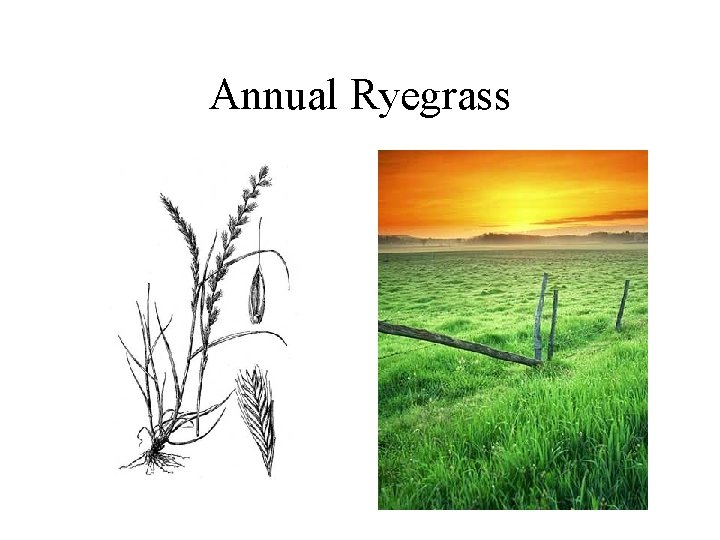 Annual Ryegrass